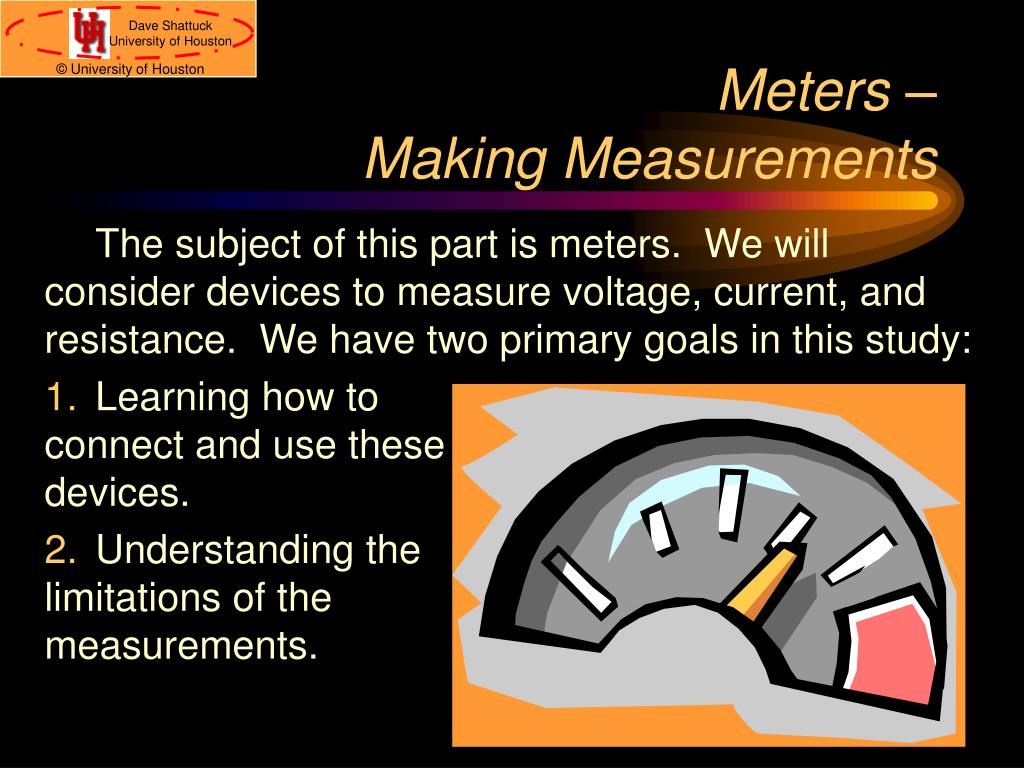 Dave Shattuck
University of Houston
© University of Houston

Meters –
Making Measurements

The subject of this part is meters. We will consider devices to measure voltage, current, and resistance. We have two primary goals in this study:

1. Learning how to connect and use these devices.

2. Understanding the limitations of the measurements.